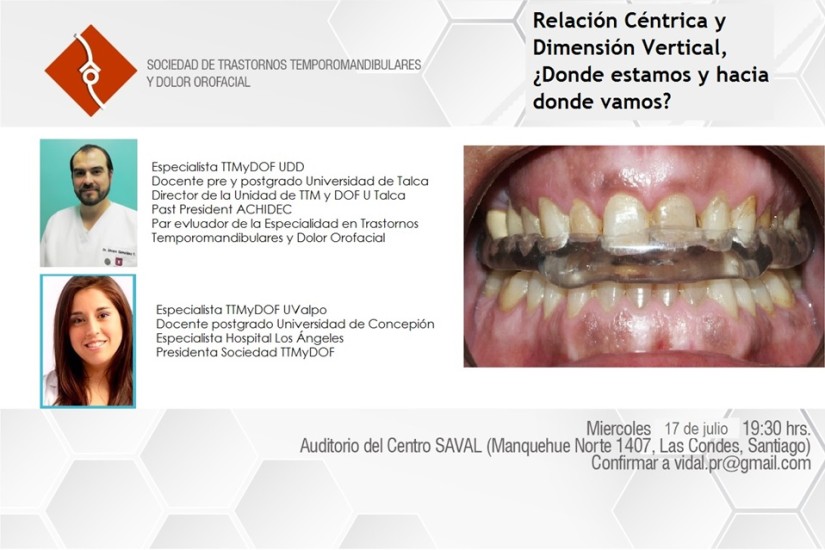 SOCIEDAD DE TRASTORNOS TEMPOROMANDIBULARES Y DOLOR OROFACIAL

Relación Céntrica y Dimensión Vertical, ¿Donde estamos y hacia donde vamos?

Especialista TTMyDOF UDD
Docente pre y postgrado Universidad de Talca
Director de la Unidad de TTM y DOF U Talca
Past President ACHIDEC
Par evluador de la Especialidad en Trastornos Temporomandibulares y Dolor Orofacial

Especialista TTMyDOF UValpo
Docente postgrado Universidad de Concepción
Especialista Hospital Los Ángeles
Presidenta Sociedad TTMyDOF

Miercoles 17 de julio 19:30 hrs.
Auditorio del Centro SAVAL (Manquehue Norte 1407, Las Condes, Santiago)
Confirmar a vidal.pr@gmail.com